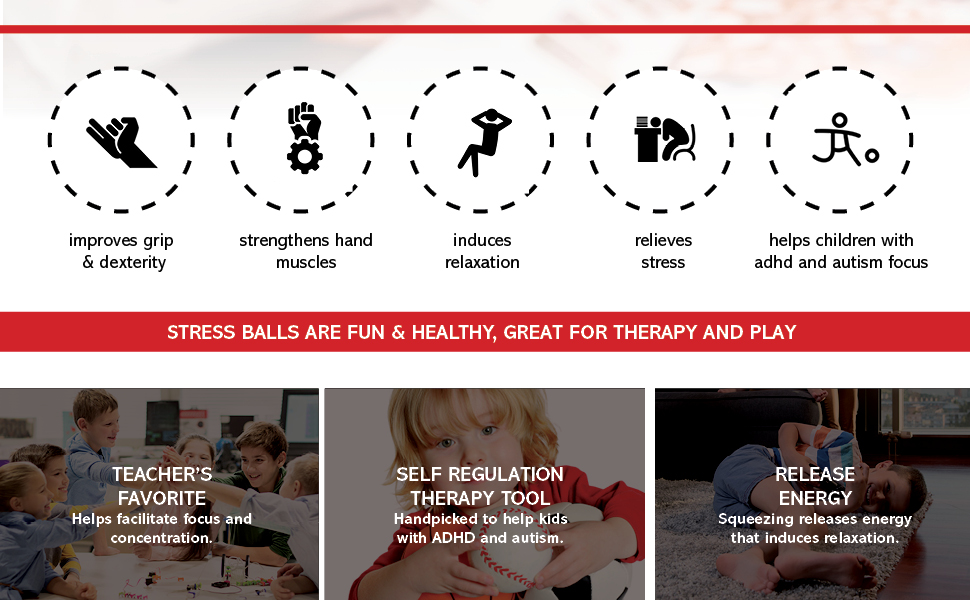 improves grip & dexterity

strengthens hand muscles

induces relaxation

relieves stress

helps children with adhd and autism focus

STRESS BALLS ARE FUN & HEALTHY, GREAT FOR THERAPY AND PLAY

TEACHER'S FAVORITE
Helps facilitate focus and concentration.

SELF REGULATION THERAPY TOOL
Handpicked to help kids with ADHD and autism.

RELEASE ENERGY
Squeezing releases energy that induces relaxation.